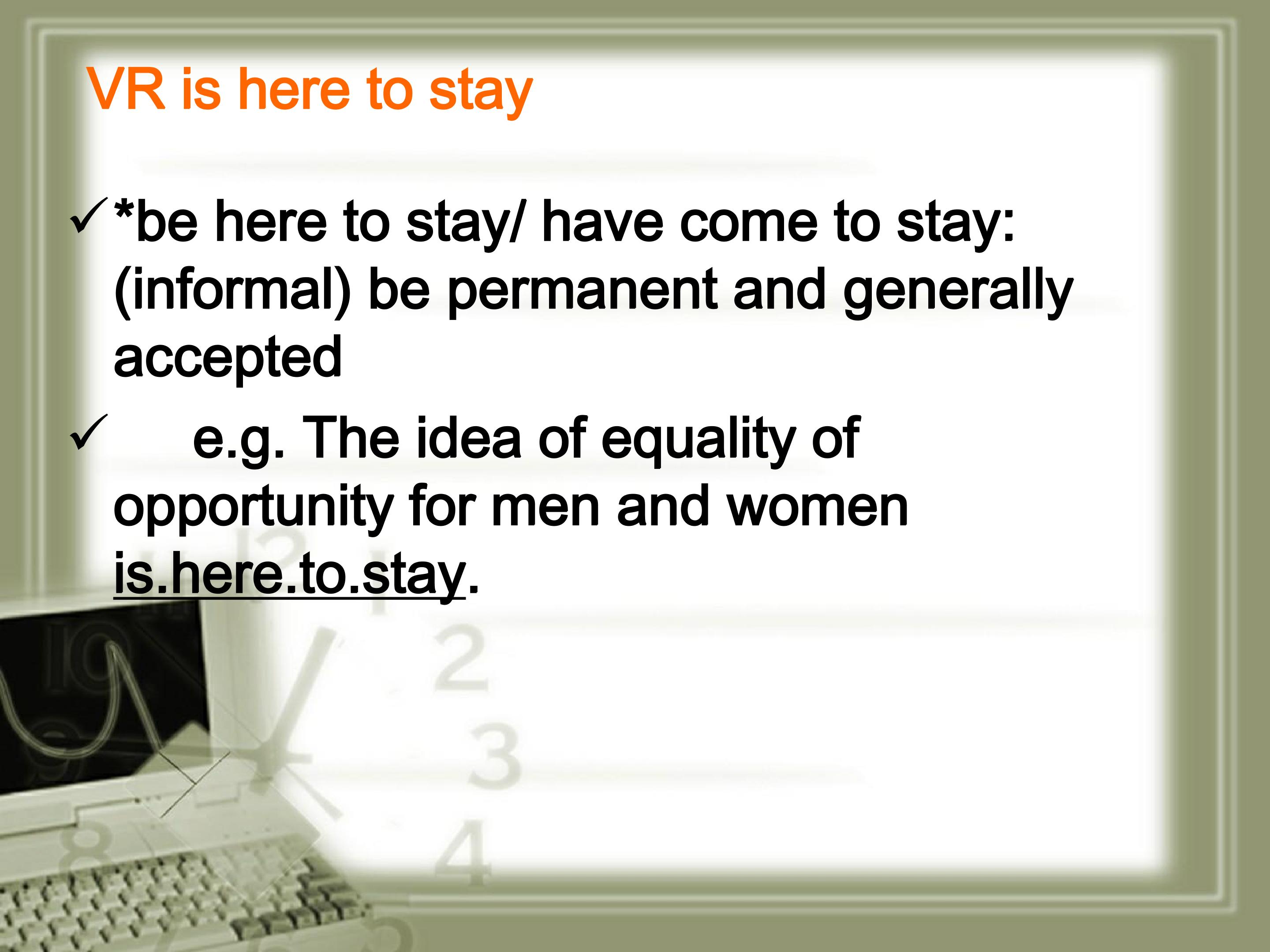 VR is here to stay

✓ *be here to stay/ have come to stay: (informal) be permanent and generally accepted

✓ e.g. The idea of equality of opportunity for men and women is.here.to.stay.